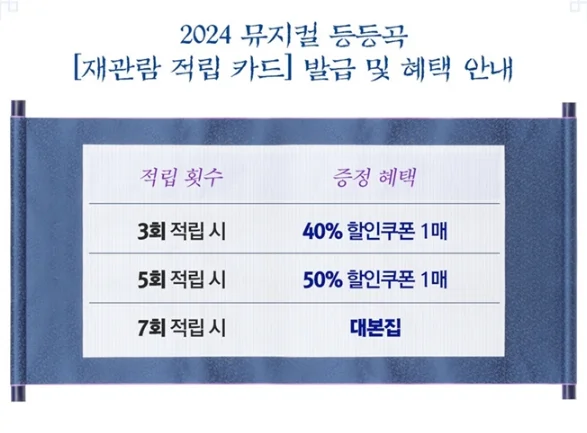 2024 뮤지컬 등등곡
[재관람 적립 카드] 발급 및 혜택 안내

| 적립 횟수 | 증정 혜택 |
|---|---|
| 3회 적립 시 | 40% 할인쿠폰 1매 |
| 5회 적립 시 | 50% 할인쿠폰 1매 |
| 7회 적립 시 | 대본집 |